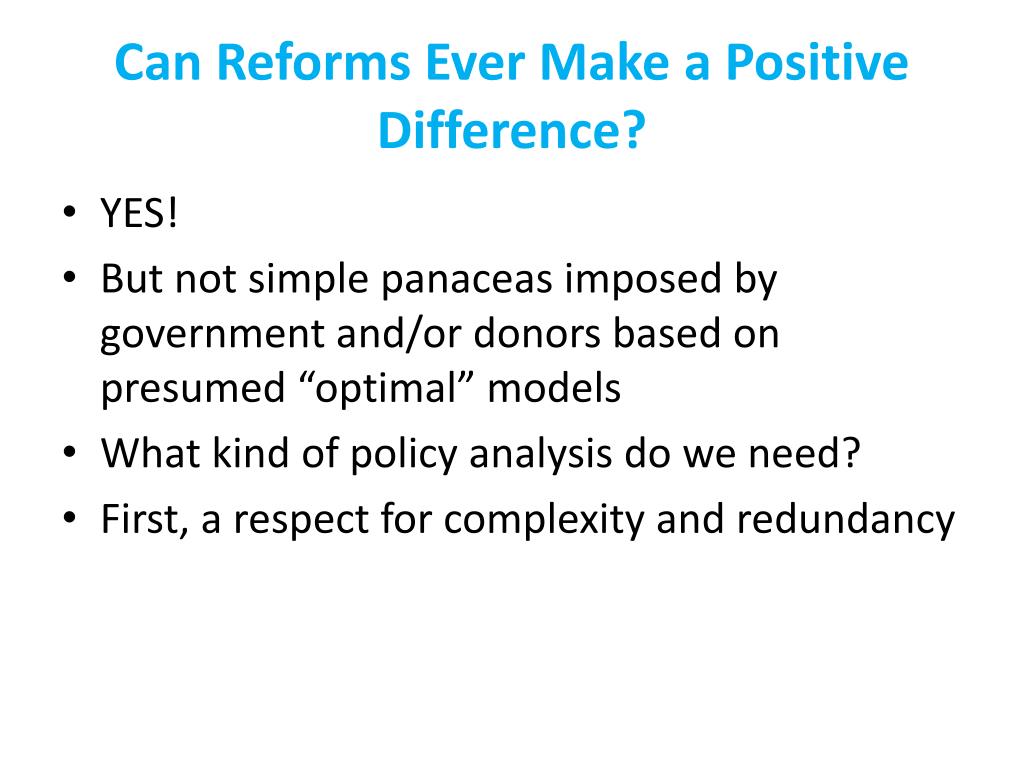 Can Reforms Ever Make a Positive Difference?

• YES!
• But not simple panaceas imposed by government and/or donors based on presumed “optimal” models
• What kind of policy analysis do we need?
• First, a respect for complexity and redundancy